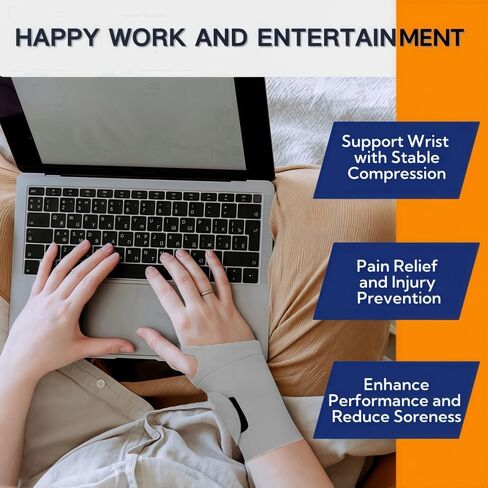 HAPPY WORK AND ENTERTAINMENT

Support Wrist with Stable Compression

Pain Relief and Injury Prevention

Enhance Performance and Reduce Soreness